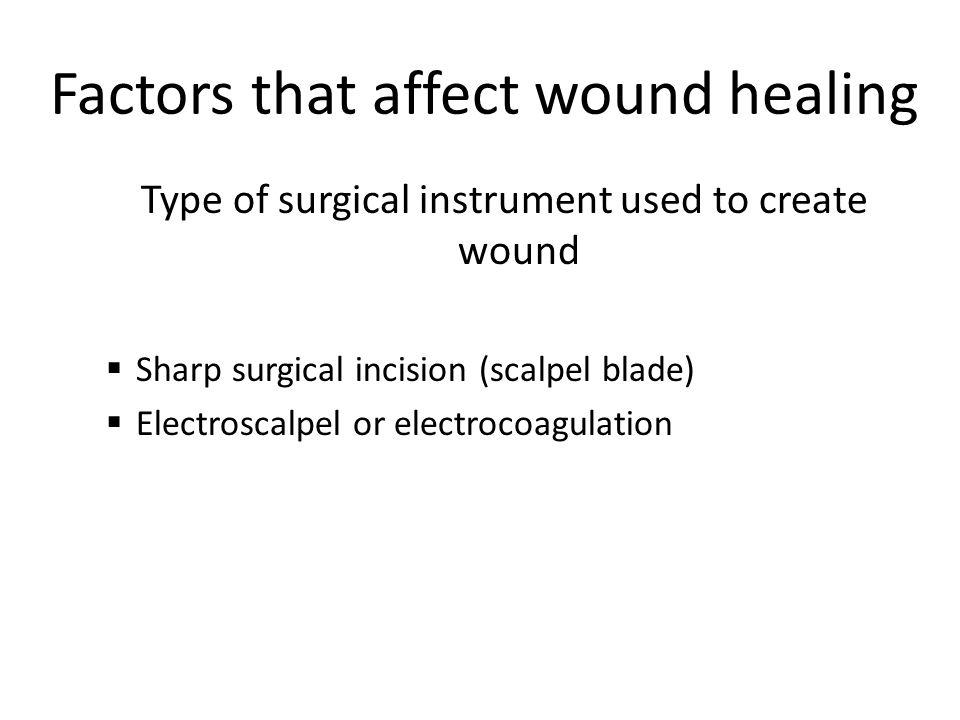 Factors that affect wound healing

Type of surgical instrument used to create wound

▪ Sharp surgical incision (scalpel blade)
▪ Electroscalpel or electrocoagulation